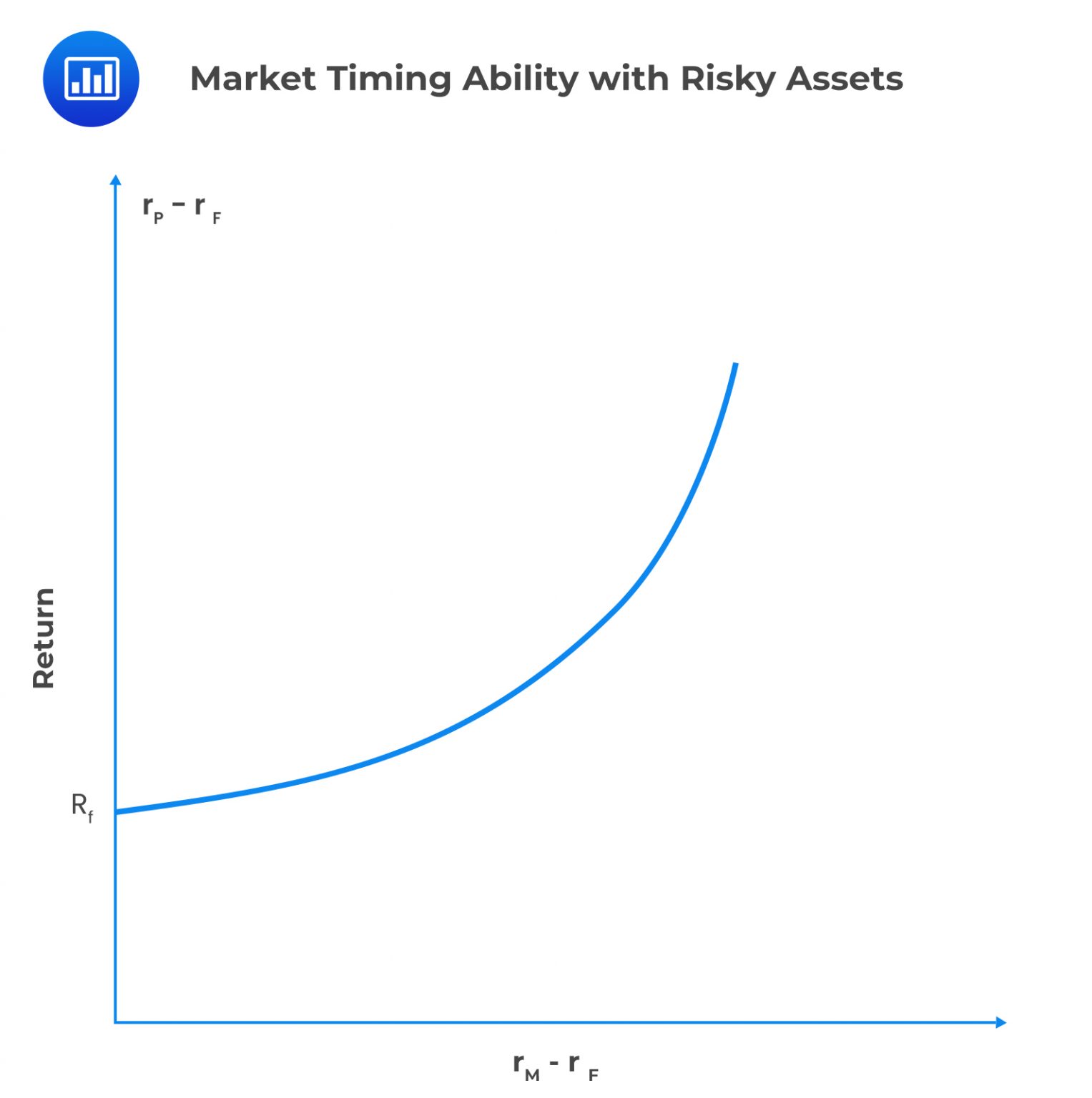 Market Timing Ability with Risky Assets

$r_P - r_F$

Return

$R_f$

$r_M - r_F$